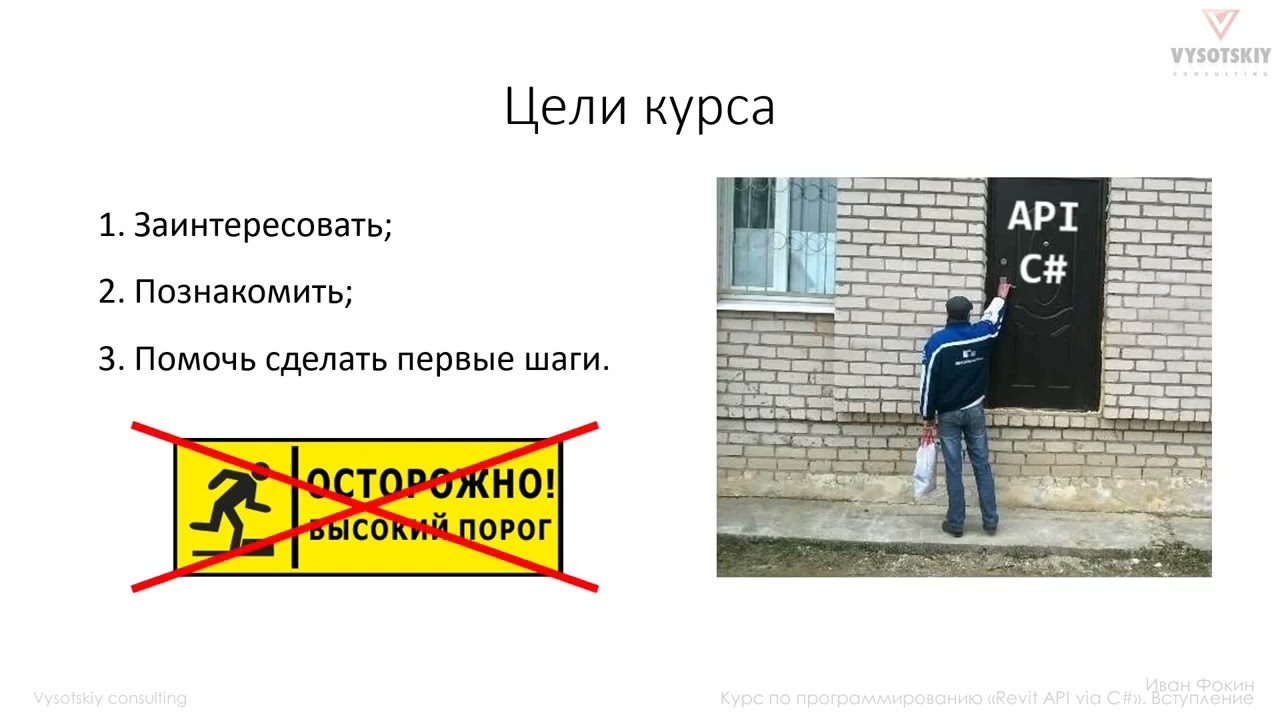 VYSOTSKIY
CONSULTING

Цели курса

1. Заинтересовать;

2. Познакомить;

3. Помочь сделать первые шаги.

ОСТОРОЖНО!
ВЫСОКИЙ ПОРОГ

API
C#

Vysotskiy consulting

Иван Фокин
Курс по программированию «Revit API via C#». Вступление